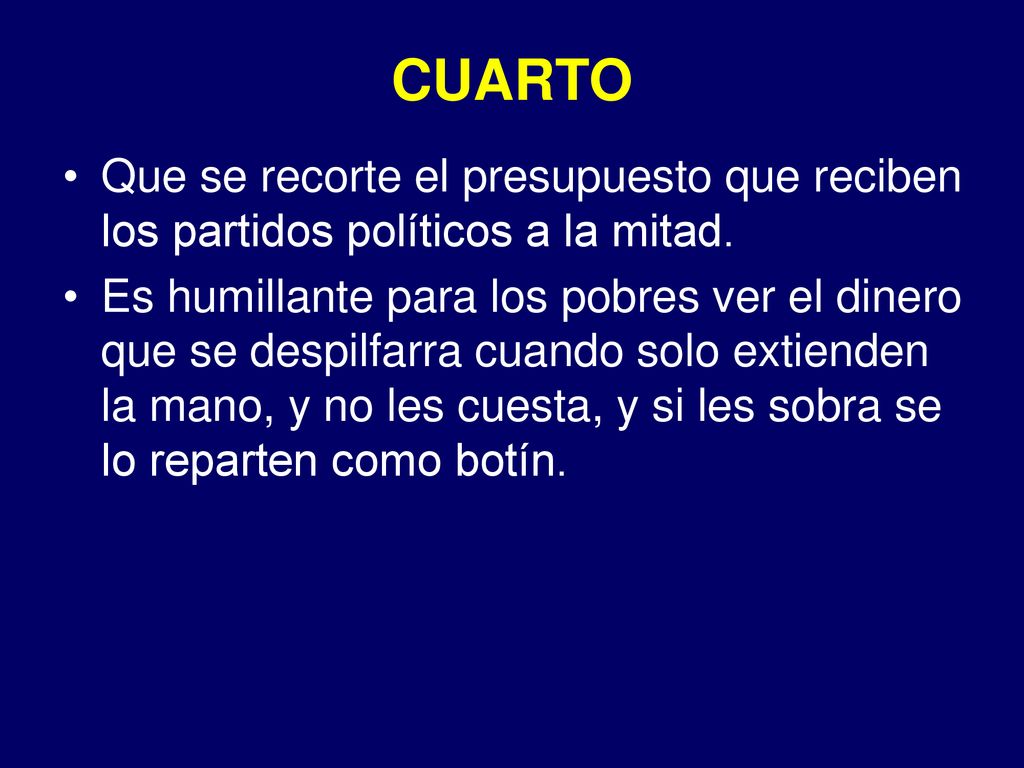 CUARTO

• Que se recorte el presupuesto que reciben los partidos políticos a la mitad.

• Es humillante para los pobres ver el dinero que se despilfarra cuando solo extienden la mano, y no les cuesta, y si les sobra se lo reparten como botín.